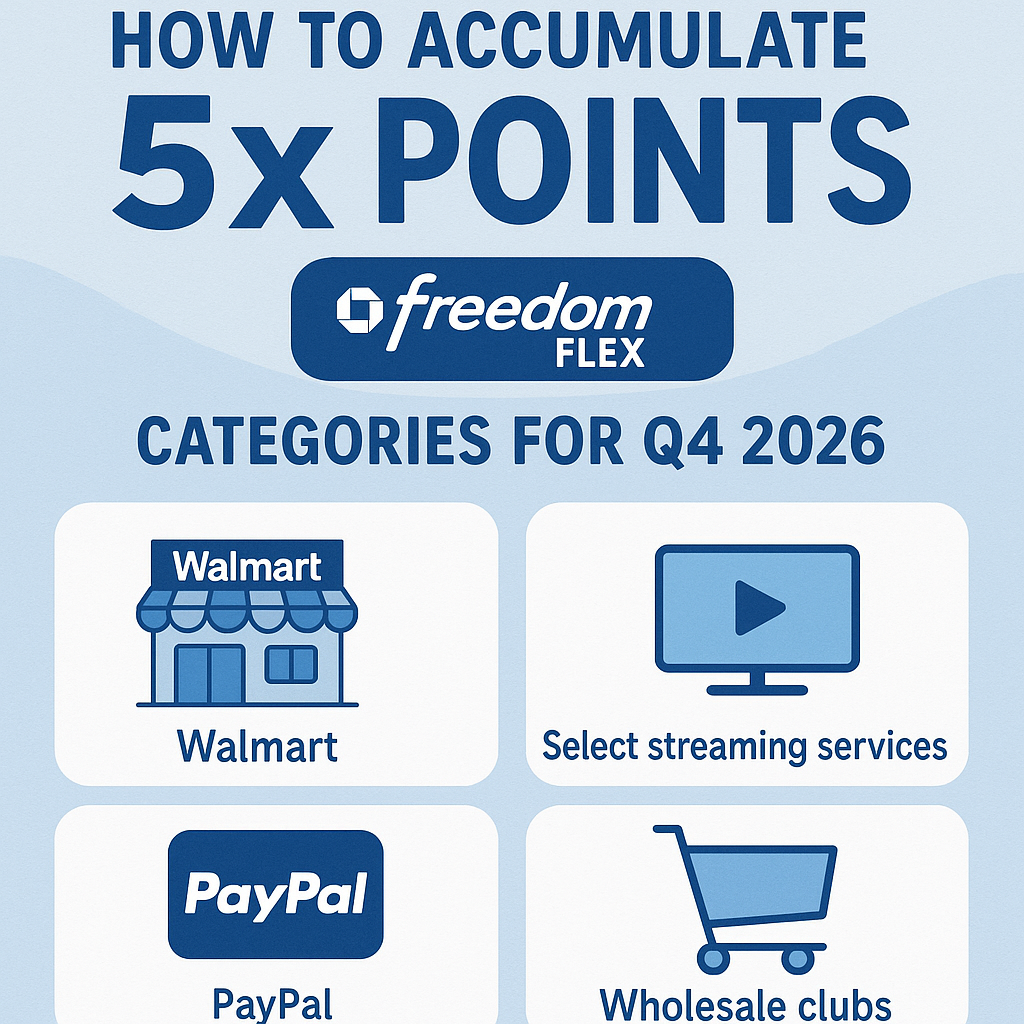 HOW TO ACCUMULATE
5x POINTS

freedom
FLEX

CATEGORIES FOR Q4 2026

Walmart

Walmart

Select streaming services

PayPal

PayPal

Wholesale clubs